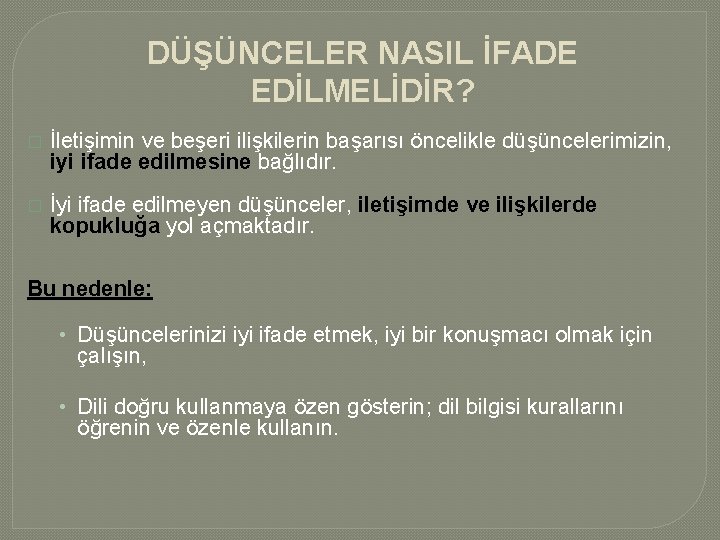 DÜŞÜNCELER NASIL İFADE EDİLMELİDİR?

İletişimin ve beşeri ilişkilerin başarısı öncelikle düşüncelerimizin, iyi ifade edilmesine bağlıdır.

İyi ifade edilmeyen düşünceler, iletişimde ve ilişkilerde kopukluğa yol açmaktadır.

Bu nedenle:

• Düşüncelerinizi iyi ifade etmek, iyi bir konuşmacı olmak için çalışın,

• Dili doğru kullanmaya özen gösterin; dil bilgisi kurallarını öğrenin ve özenle kullanın.